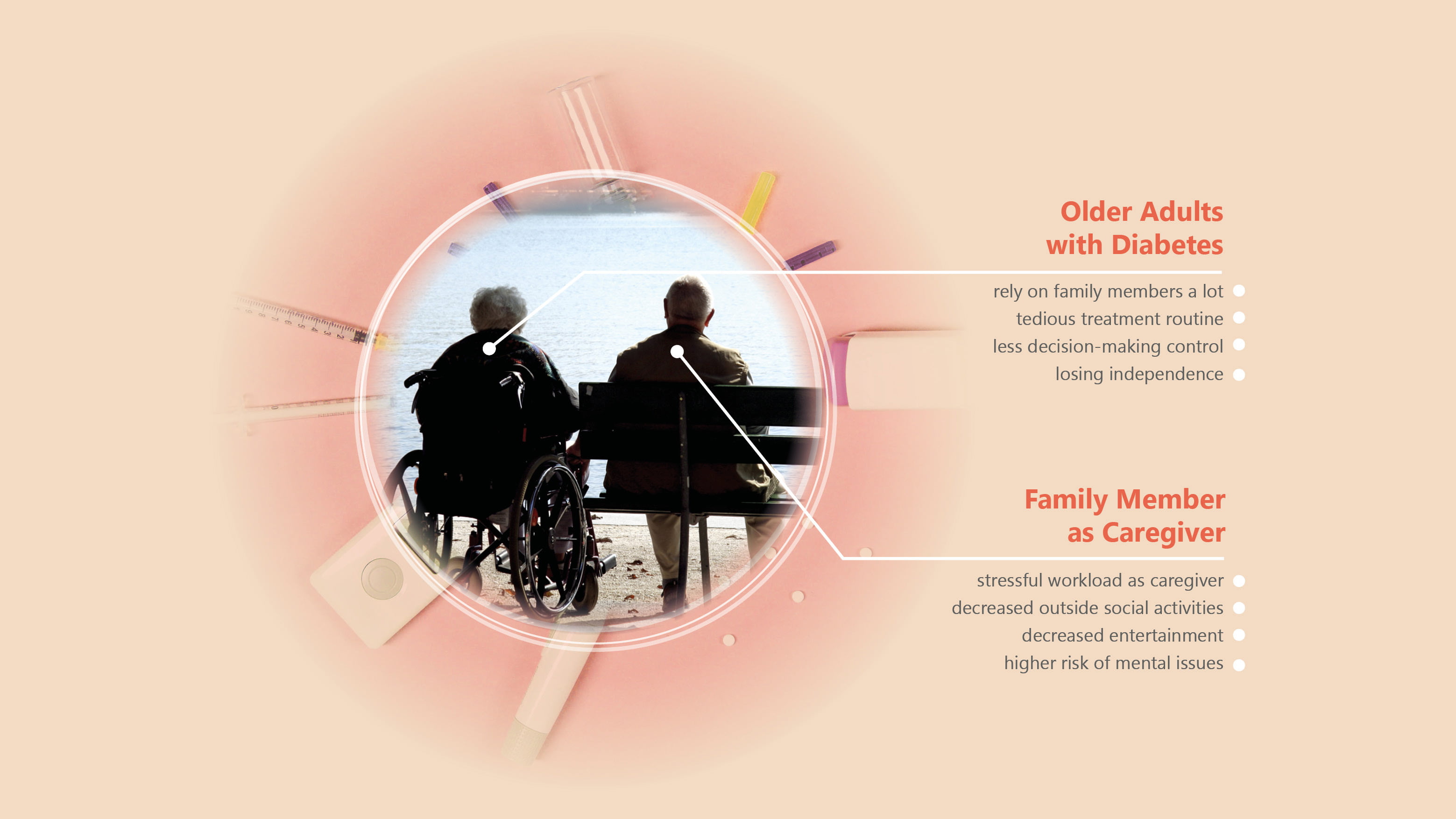 Older Adults
with Diabetes

rely on family members a lot
tedious treatment routine
less decision-making control
losing independence

Family Member
as Caregiver

stressful workload as caregiver
decreased outside social activities
decreased entertainment
higher risk of mental issues